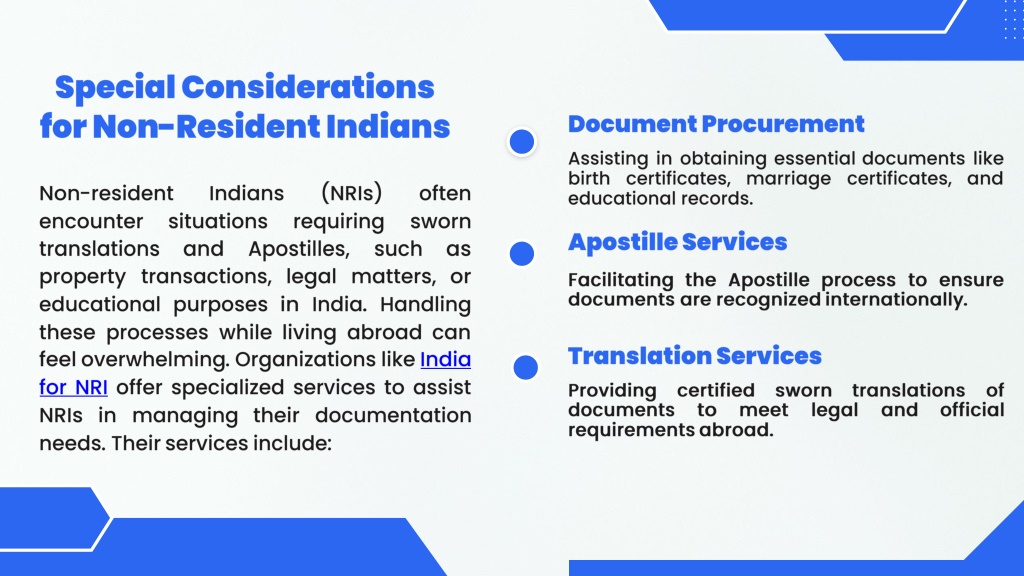 Special Considerations for Non-Resident Indians

Non-resident Indians (NRIs) often encounter situations requiring sworn translations and Apostilles, such as property transactions, legal matters, or educational purposes in India. Handling these processes while living abroad can feel overwhelming. Organizations like India for NRI offer specialized services to assist NRIs in managing their documentation needs. Their services include:

Document Procurement

Assisting in obtaining essential documents like birth certificates, marriage certificates, and educational records.

Apostille Services

Facilitating the Apostille process to ensure documents are recognized internationally.

Translation Services

Providing certified sworn translations of documents to meet legal and official requirements abroad.